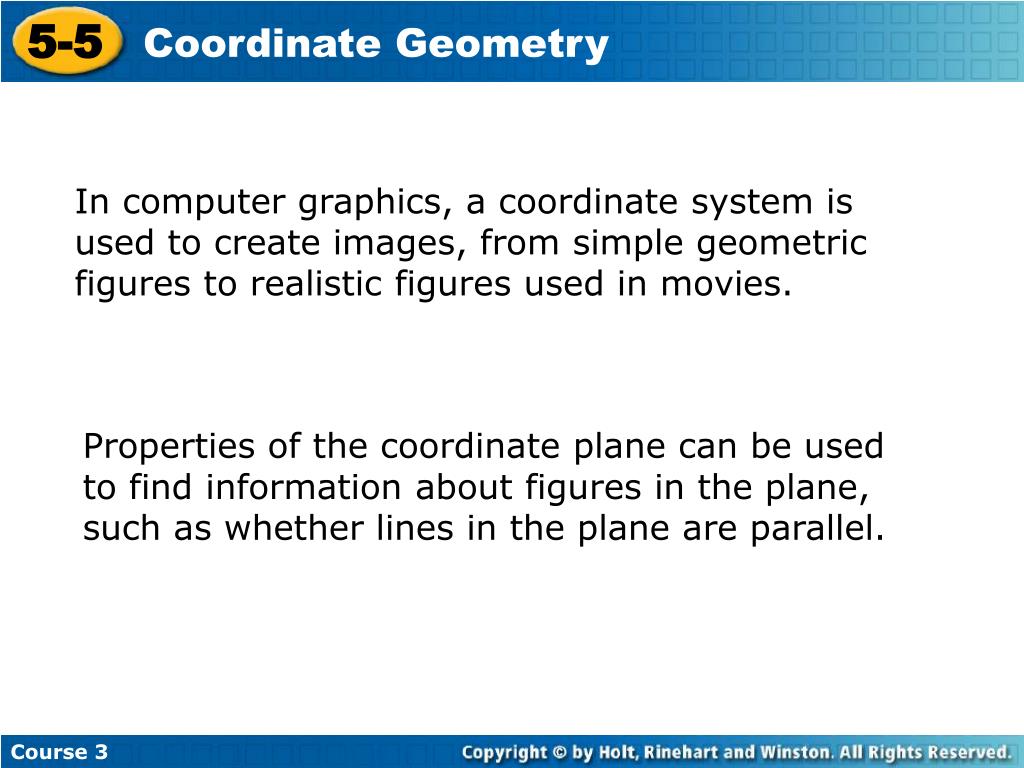 5-5 Coordinate Geometry

In computer graphics, a coordinate system is used to create images, from simple geometric figures to realistic figures used in movies.

Properties of the coordinate plane can be used to find information about figures in the plane, such as whether lines in the plane are parallel.

Course 3

Copyright © by Holt, Rinehart and Winston. All Rights Reserved.